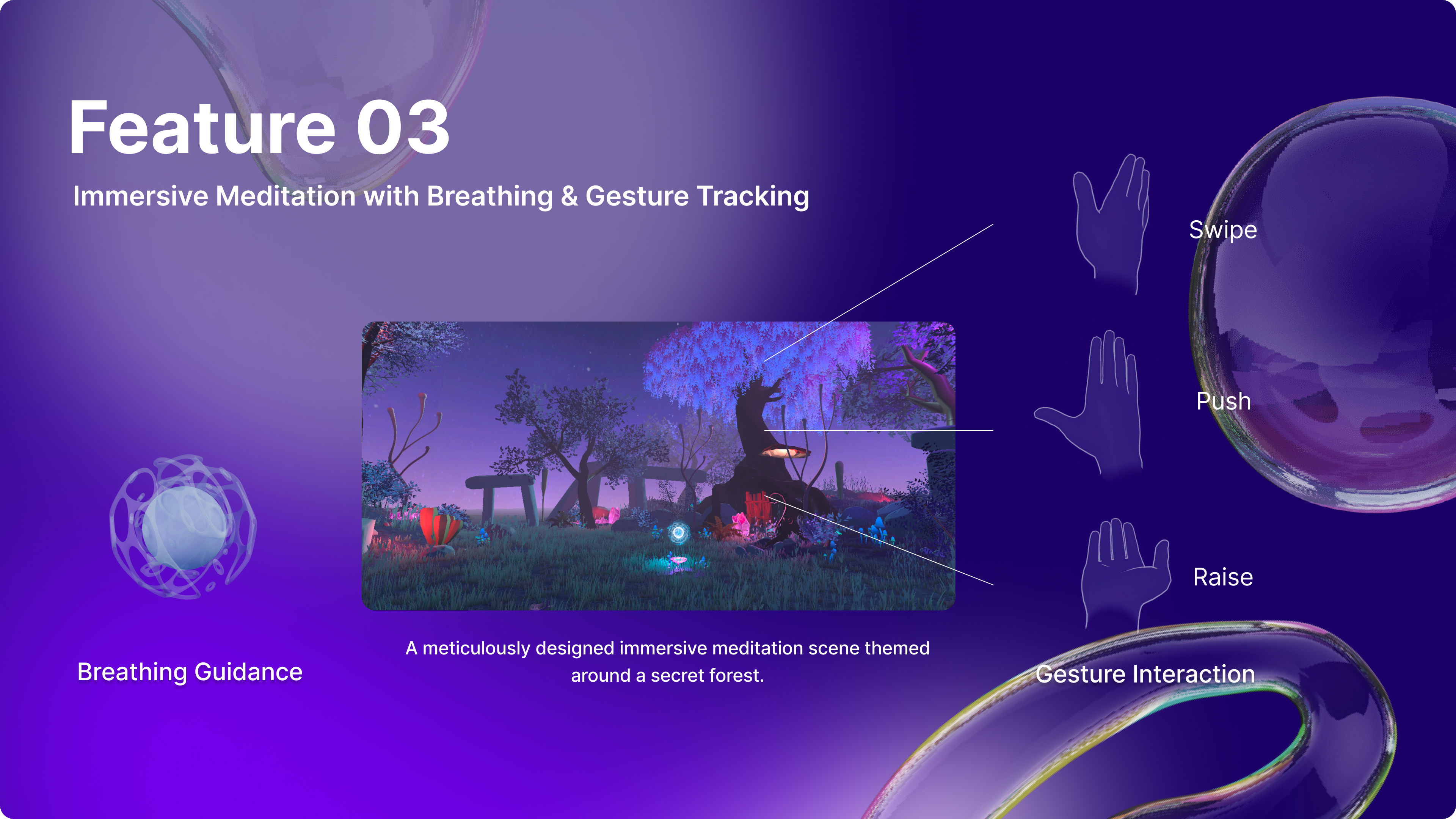 Feature 03

Immersive Meditation with Breathing & Gesture Tracking

Swipe

Push

Raise

Breathing Guidance

A meticulously designed immersive meditation scene themed around a secret forest.

Gesture Interaction